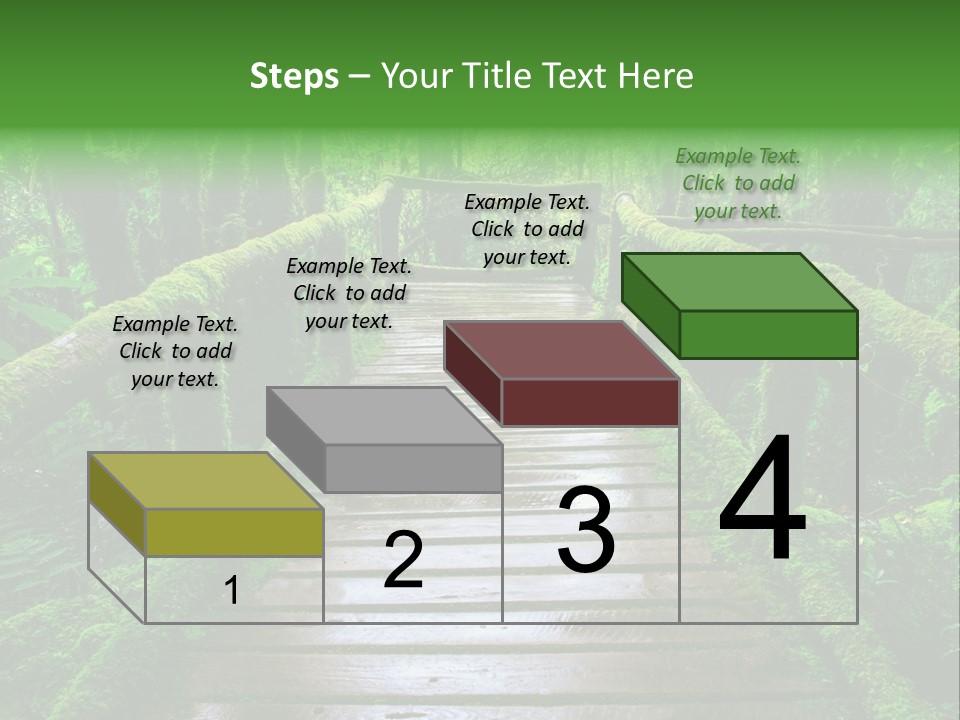 Steps – Your Title Text Here

Example Text. Click to add your text.

Example Text. Click to add your text.

Example Text. Click to add your text.

Example Text. Click to add your text.

1

2

3

4